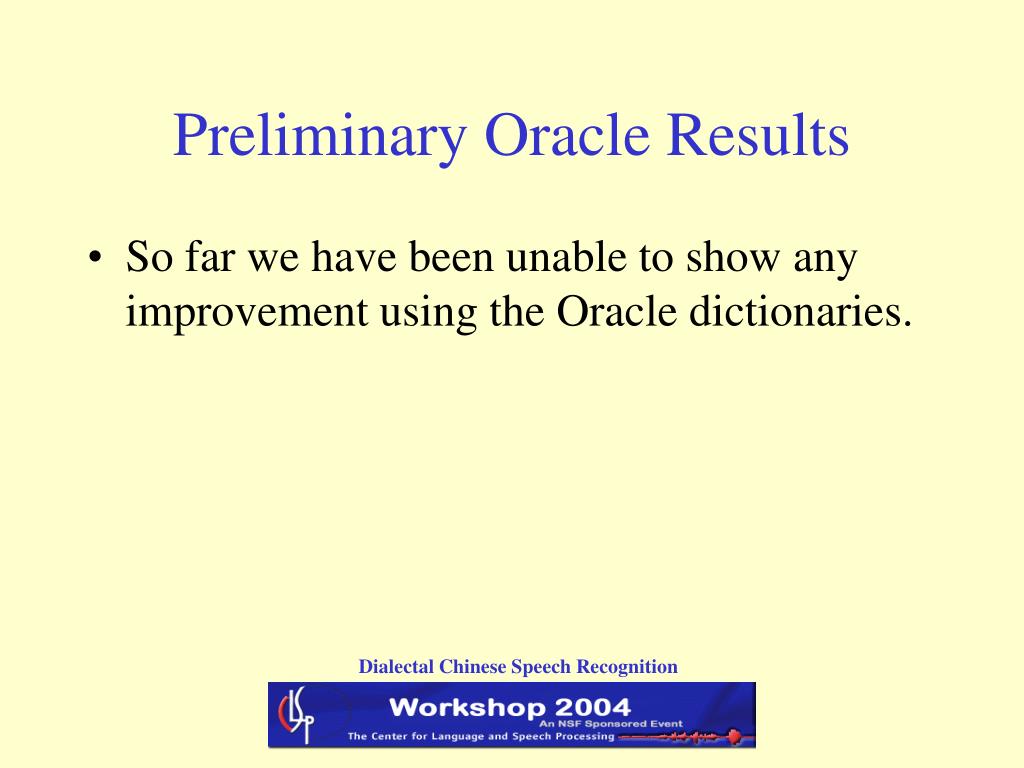 Preliminary Oracle Results

• So far we have been unable to show any improvement using the Oracle dictionaries.

Dialectal Chinese Speech Recognition

CLSP Workshop 2004
An NSF Sponsored Event
The Center for Language and Speech Processing